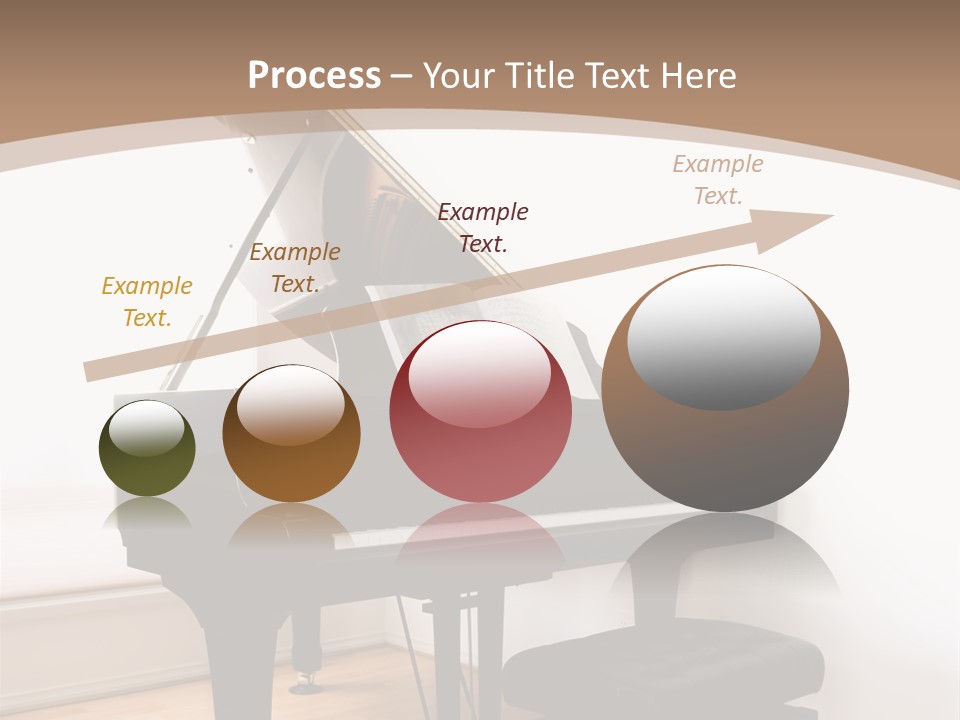 Process – Your Title Text Here

Example Text.

Example Text.

Example Text.

Example Text.